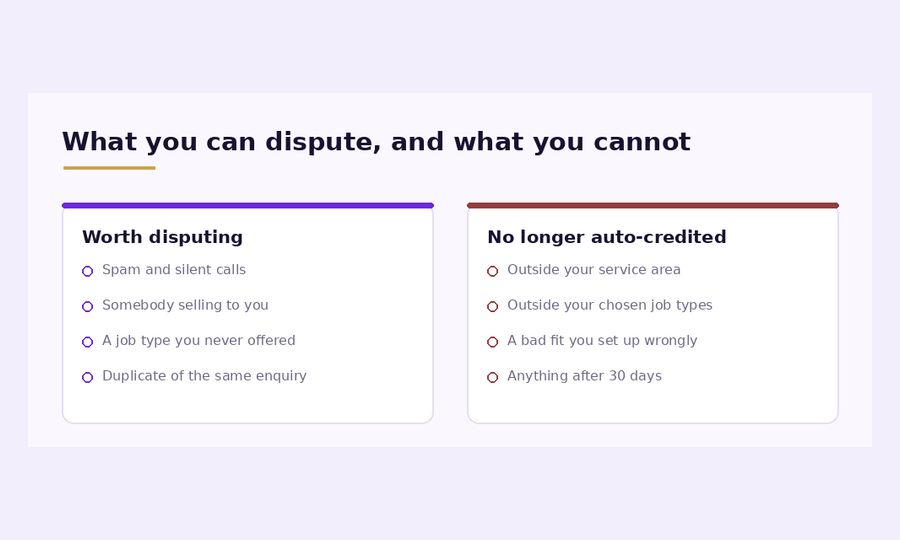 What you can dispute, and what you cannot

Worth disputing

Spam and silent calls

Somebody selling to you

A job type you never offered

Duplicate of the same enquiry

No longer auto-credited

Outside your service area

Outside your chosen job types

A bad fit you set up wrongly

Anything after 30 days